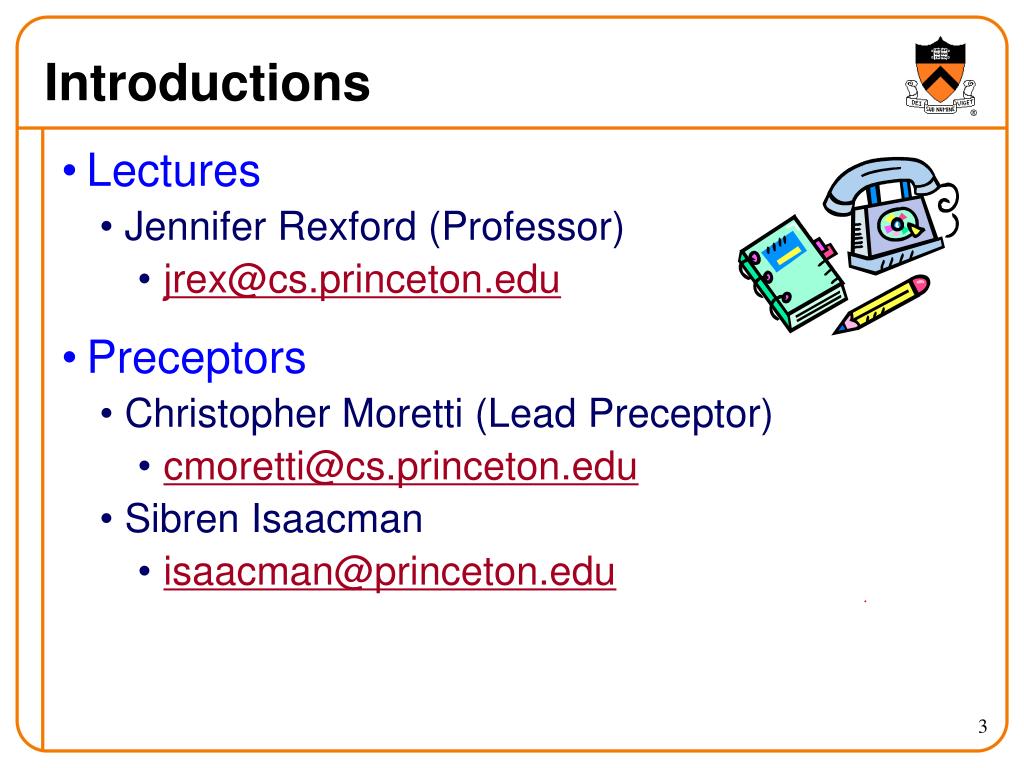 Introductions

DEI SUB NUMINE VIGET

• Lectures
  • Jennifer Rexford (Professor)
    • jrex@cs.princeton.edu
• Preceptors
  • Christopher Moretti (Lead Preceptor)
    • cmoretti@cs.princeton.edu
  • Sibren Isaacman
    • isaacman@princeton.edu

3